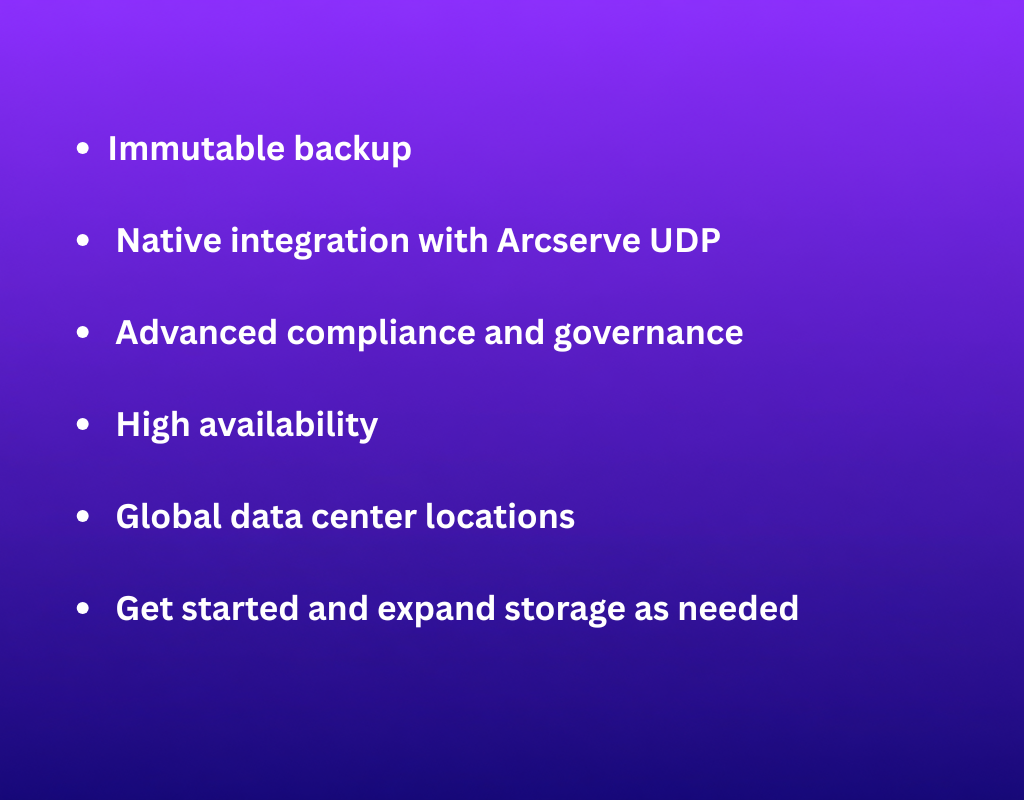 - Immutable backup
- Native integration with Arcserve UDP
- Advanced compliance and governance
- High availability
- Global data center locations
- Get started and expand storage as needed